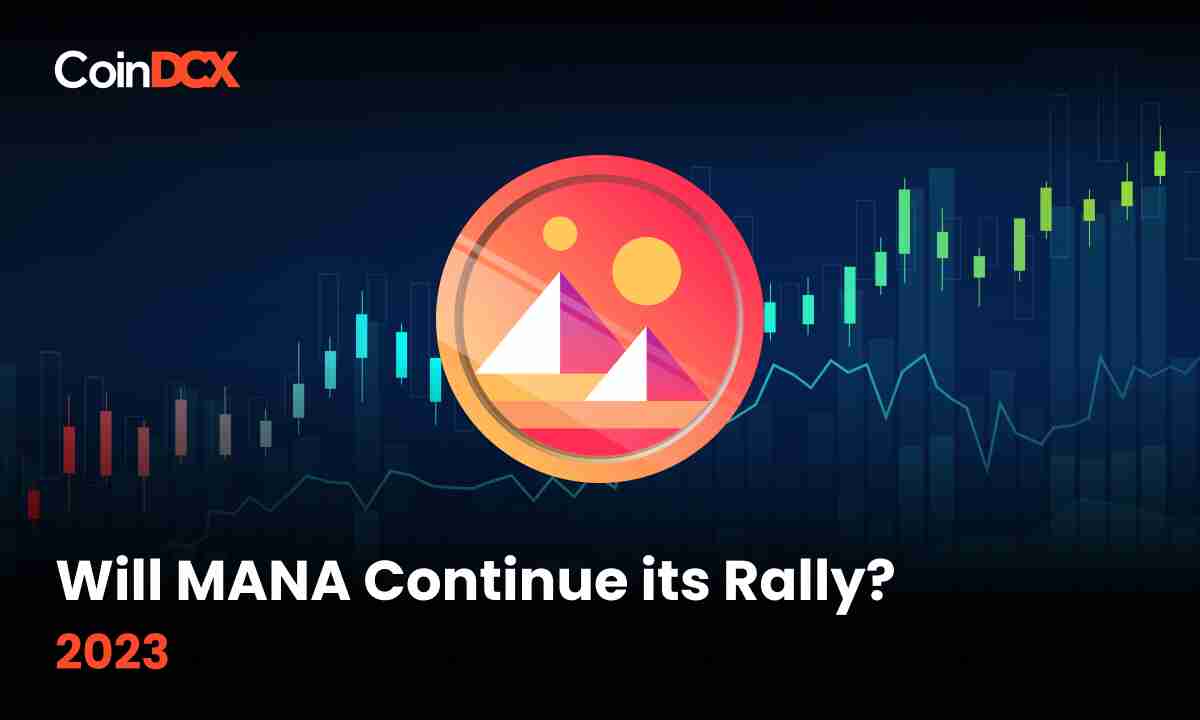 CoinDCX

Will MANA Continue its Rally?

2023